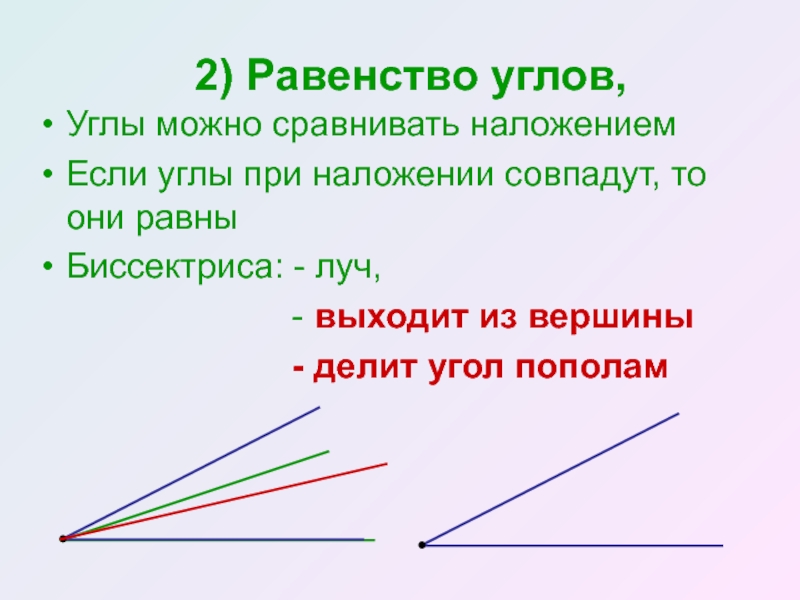 2) Равенство углов,

• Углы можно сравнивать наложением

• Если углы при наложении совпадут, то они равны

• Биссектриса: - луч,

- выходит из вершины

- делит угол пополам